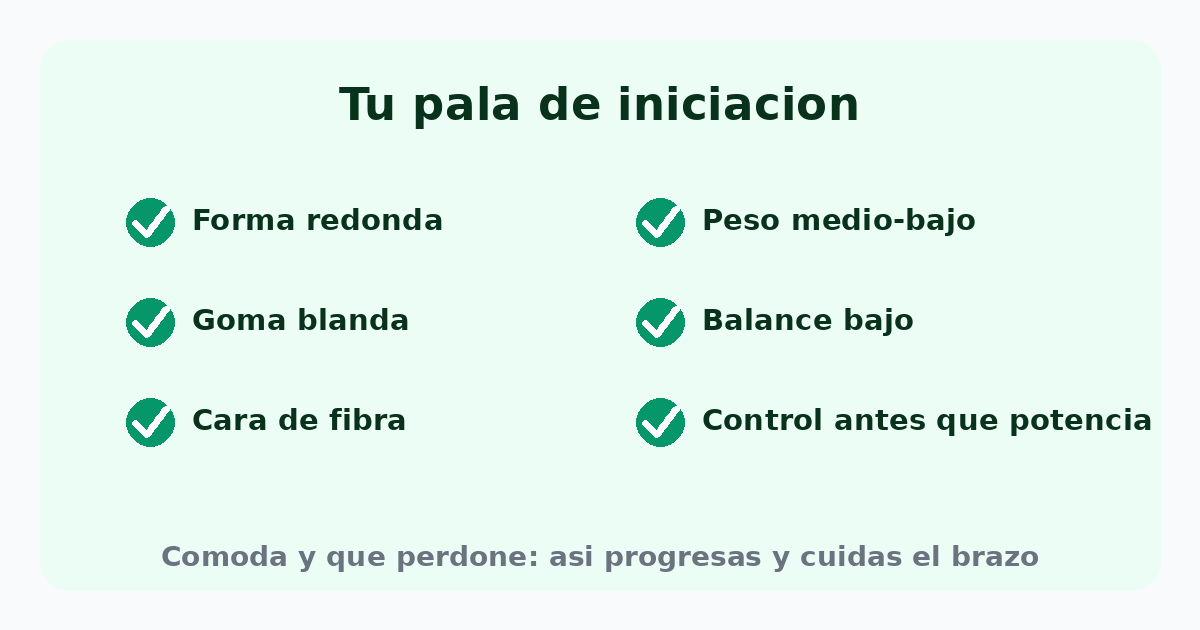 Tu pala de iniciacion

Forma redonda

Goma blanda

Cara de fibra

Peso medio-bajo

Balance bajo

Control antes que potencia

Comoda y que perdone: asi progresas y cuidas el brazo